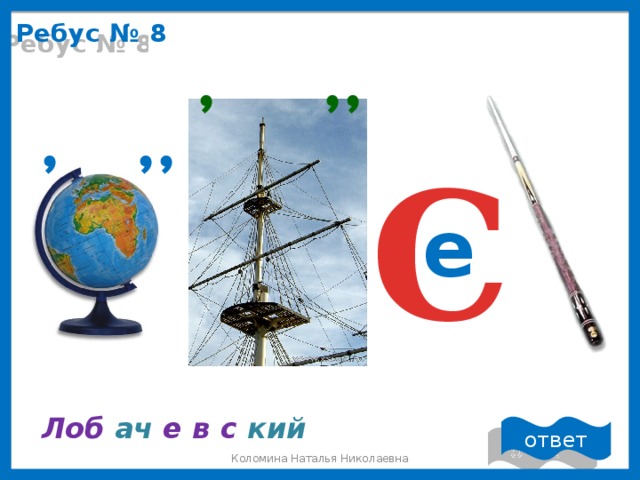 Ребус № 8

,   ,,

,   ,,

С
е

Лоб ач е в с кий

ответ

Коломина Наталья Николаевна